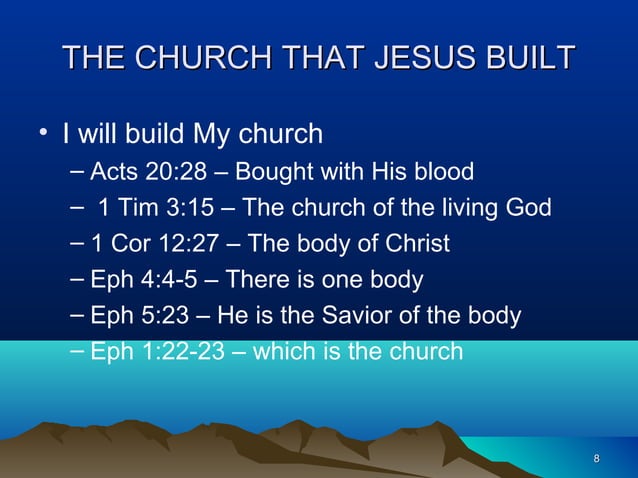 THE CHURCH THAT JESUS BUILT

• I will build My church

– Acts 20:28 – Bought with His blood

– 1 Tim 3:15 – The church of the living God

– 1 Cor 12:27 – The body of Christ

– Eph 4:4-5 – There is one body

– Eph 5:23 – He is the Savior of the body

– Eph 1:22-23 – which is the church

8